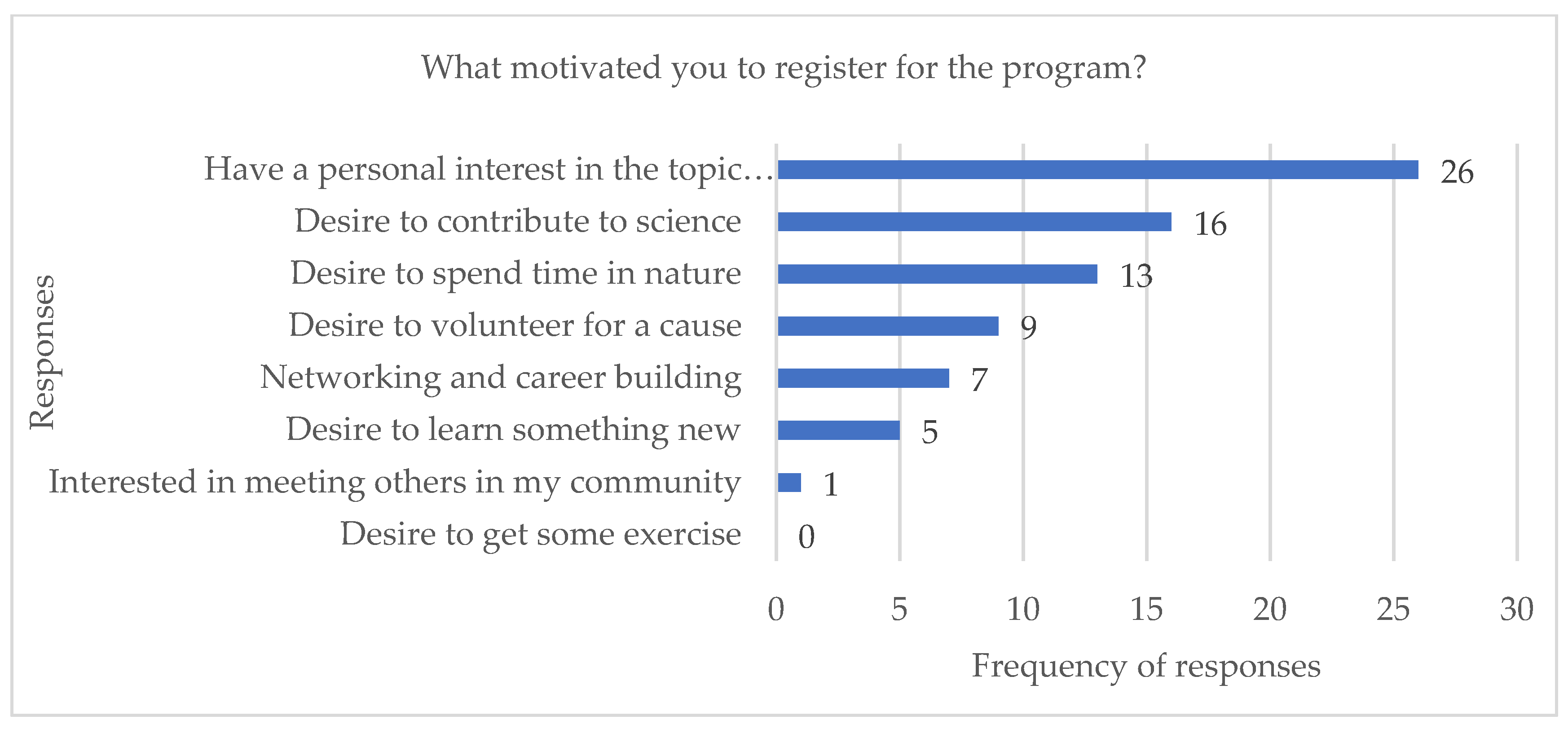 What motivated you to register for the program?

Responses

Have a personal interest in the topic…
26
Desire to contribute to science
16
Desire to spend time in nature
13
Desire to volunteer for a cause
9
Networking and career building
7
Desire to learn something new
5
Interested in meeting others in my community
1
Desire to get some exercise
0

0 5 10 15 20 25 30

Frequency of responses